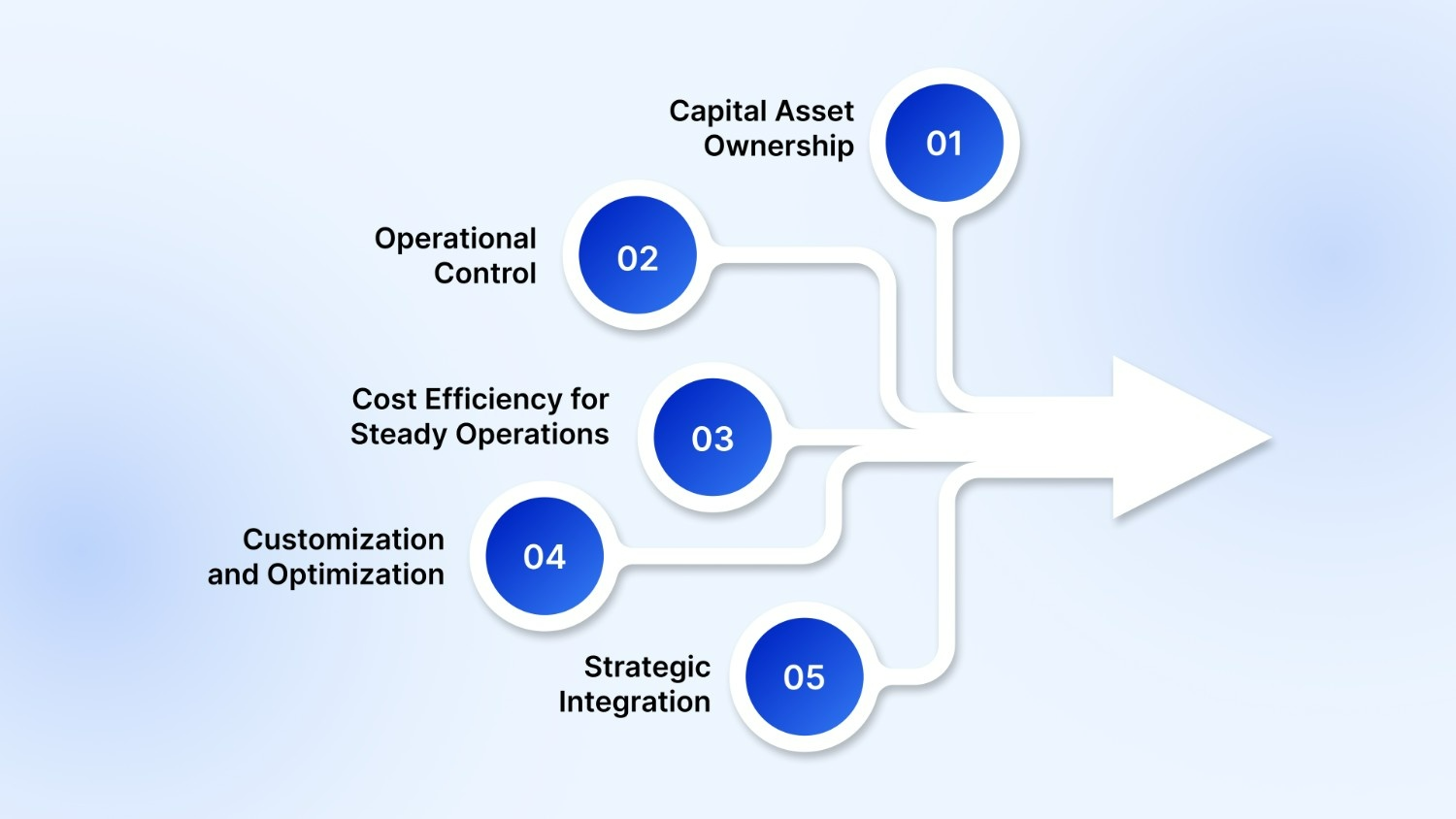 Capital Asset Ownership
01

Operational Control
02

Cost Efficiency for Steady Operations
03

Customization and Optimization
04

Strategic Integration
05